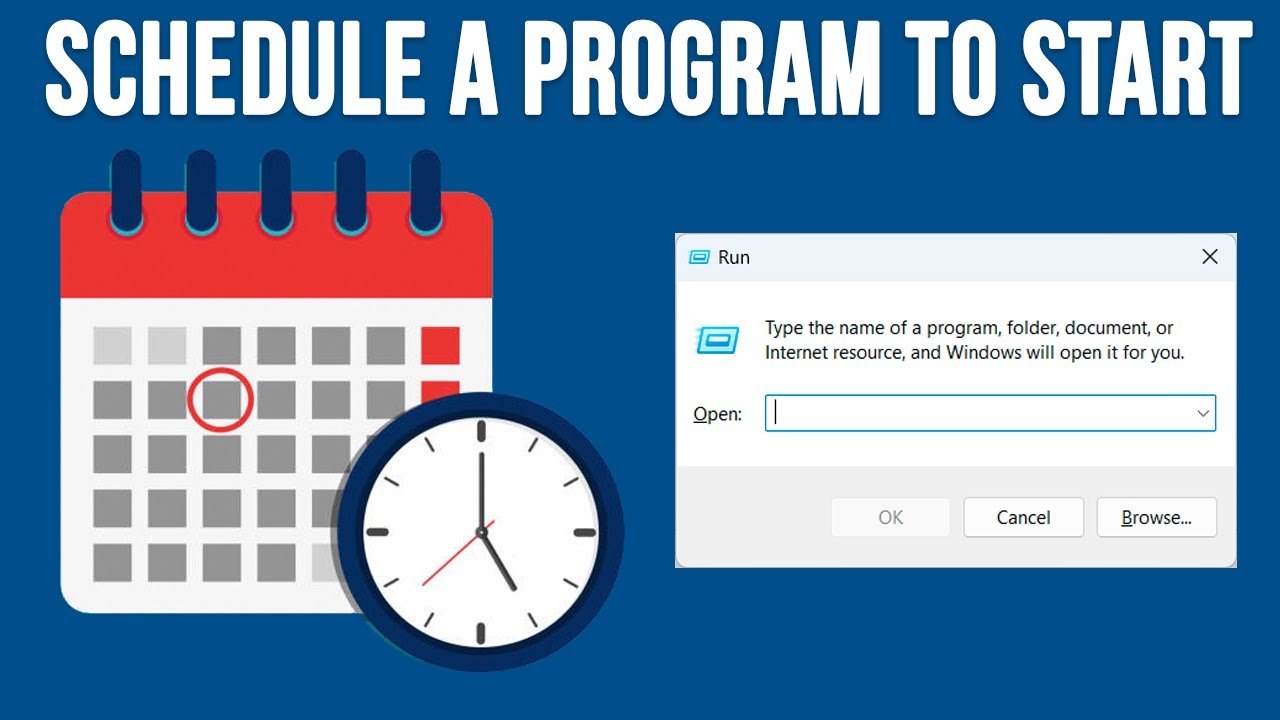 SCHEDULE A PROGRAM TO START

Run

Type the name of a program, folder, document, or Internet resource, and Windows will open it for you.

Open:

OK

Cancel

Browse...